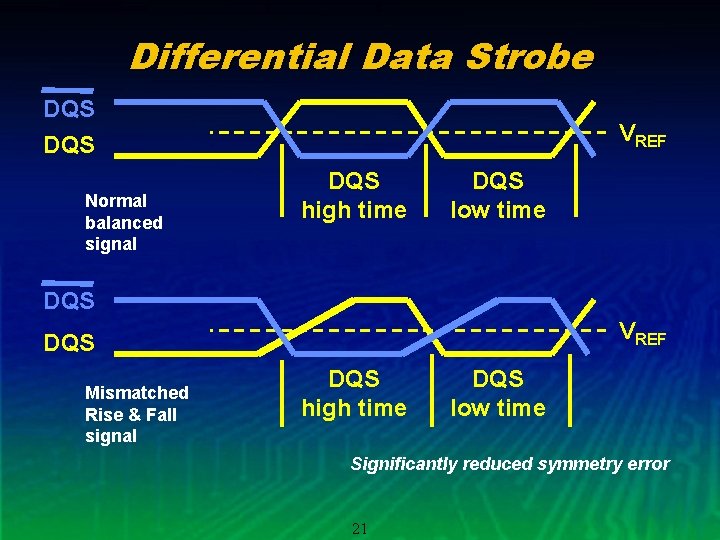 Differential Data Strobe

$\overline{DQS}$

DQS

$V_{REF}$

Normal balanced signal

DQS high time

DQS low time

$\overline{DQS}$

DQS

$V_{REF}$

Mismatched Rise & Fall signal

DQS high time

DQS low time

Significantly reduced symmetry error

21